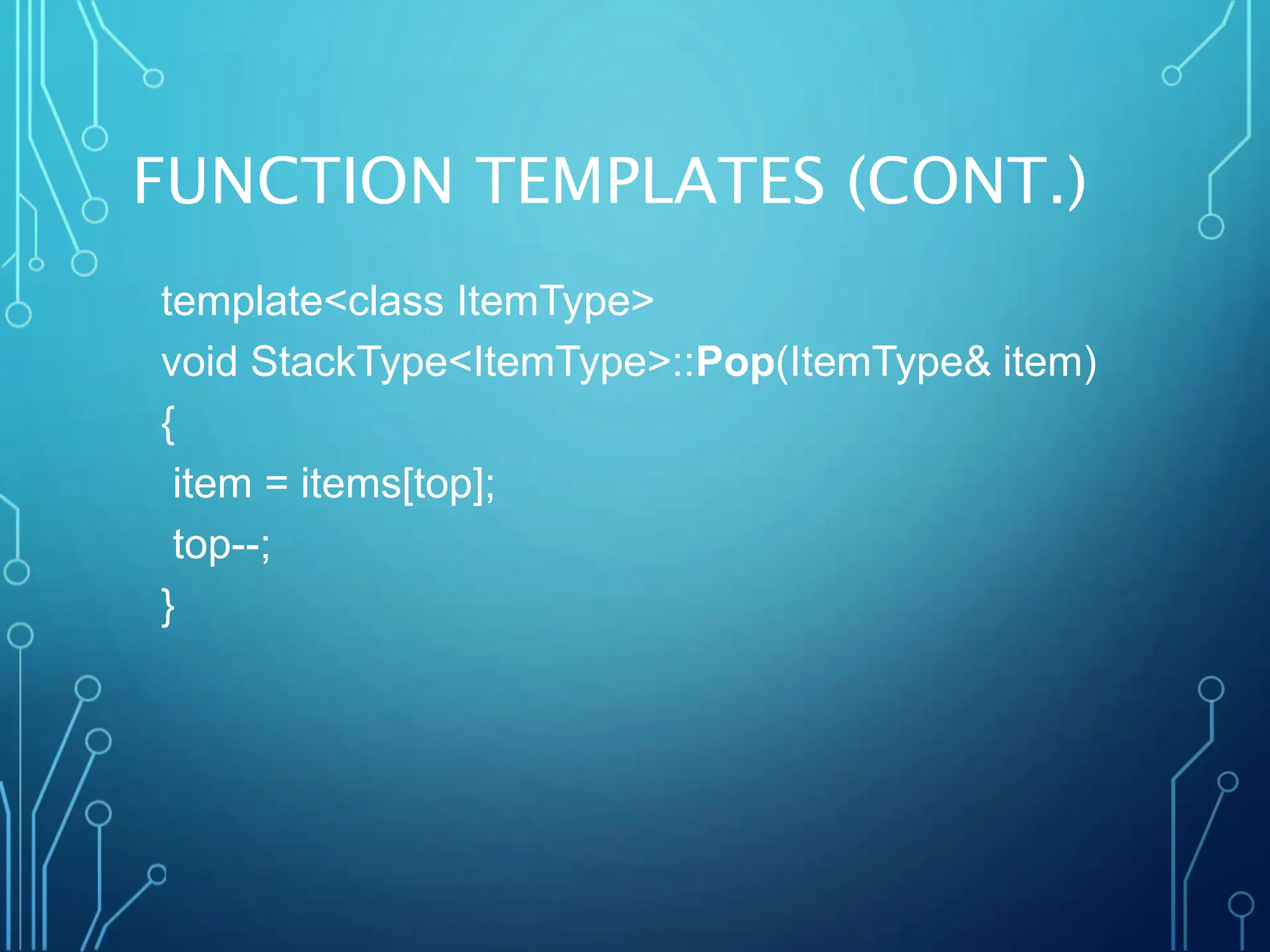 FUNCTION TEMPLATES (CONT.)

template<class ItemType>
void StackType<ItemType>::Pop(ItemType& item)
{
 item = items[top];
 top--;
}